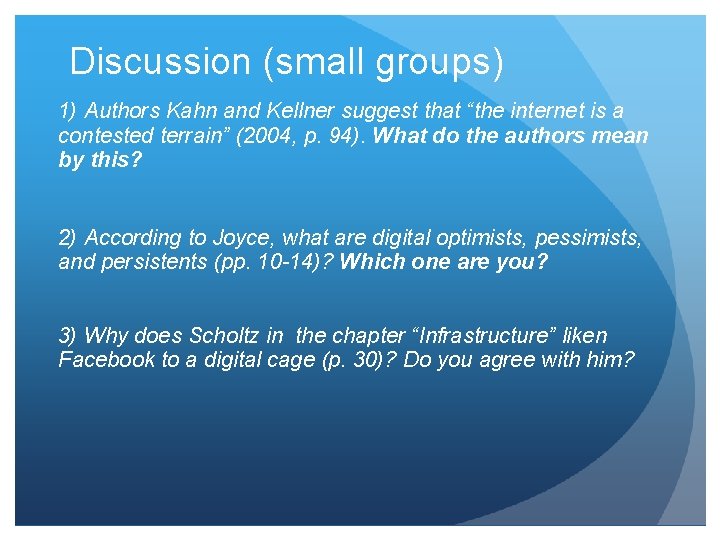 Discussion (small groups)

1) Authors Kahn and Kellner suggest that “the internet is a contested terrain” (2004, p. 94). What do the authors mean by this?

2) According to Joyce, what are digital optimists, pessimists, and persistents (pp. 10-14)? Which one are you?

3) Why does Scholtz in the chapter “Infrastructure” liken Facebook to a digital cage (p. 30)? Do you agree with him?